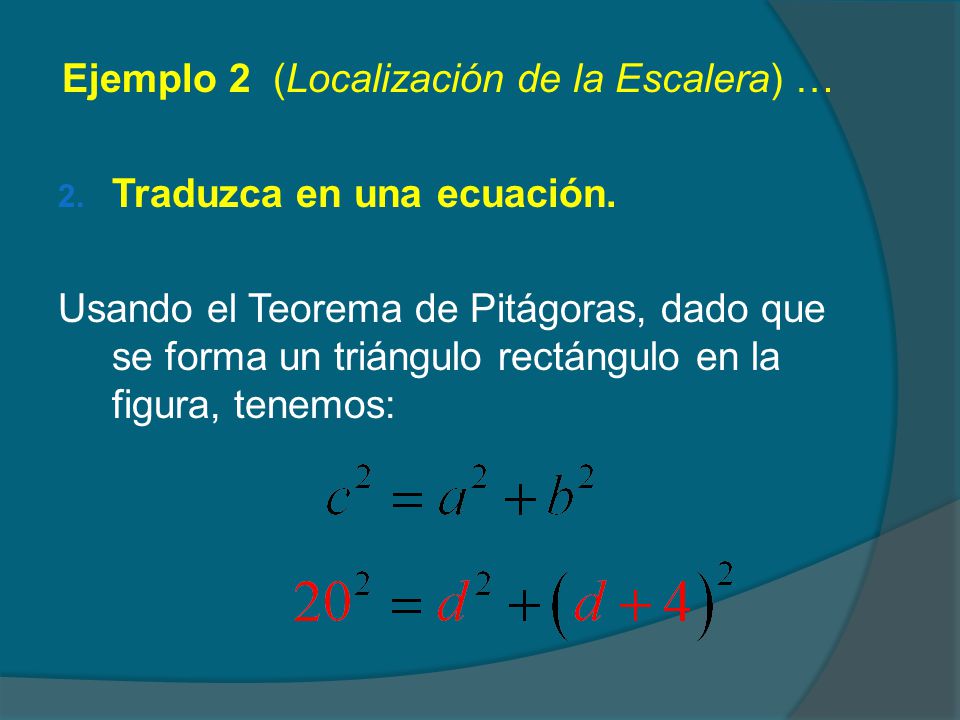 Ejemplo 2 (Localización de la Escalera) …

2. Traduzca en una ecuación.

Usando el Teorema de Pitágoras, dado que se forma un triángulo rectángulo en la figura, tenemos:

$c^2 = a^2 + b^2$

$20^2 = d^2 + (d+4)^2$